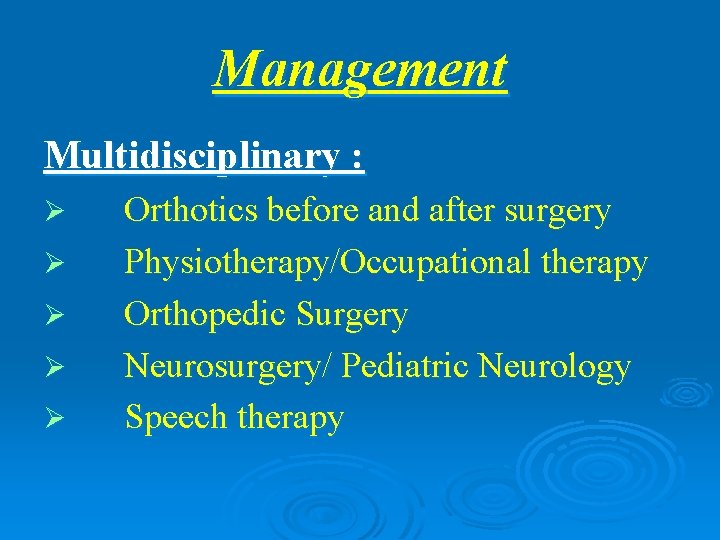 Management

Multidisciplinary :

➢ Orthotics before and after surgery
➢ Physiotherapy/Occupational therapy
➢ Orthopedic Surgery
➢ Neurosurgery/ Pediatric Neurology
➢ Speech therapy